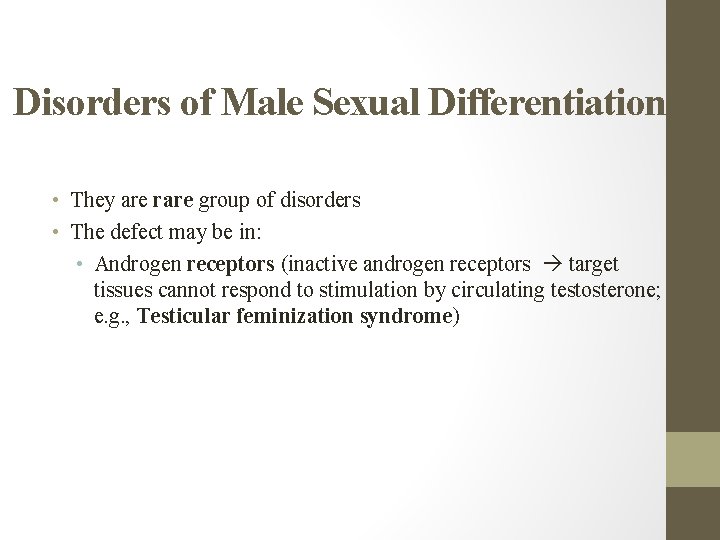 Disorders of Male Sexual Differentiation

• They are rare group of disorders
• The defect may be in:
  • Androgen receptors (inactive androgen receptors → target tissues cannot respond to stimulation by circulating testosterone; e.g., Testicular feminization syndrome)